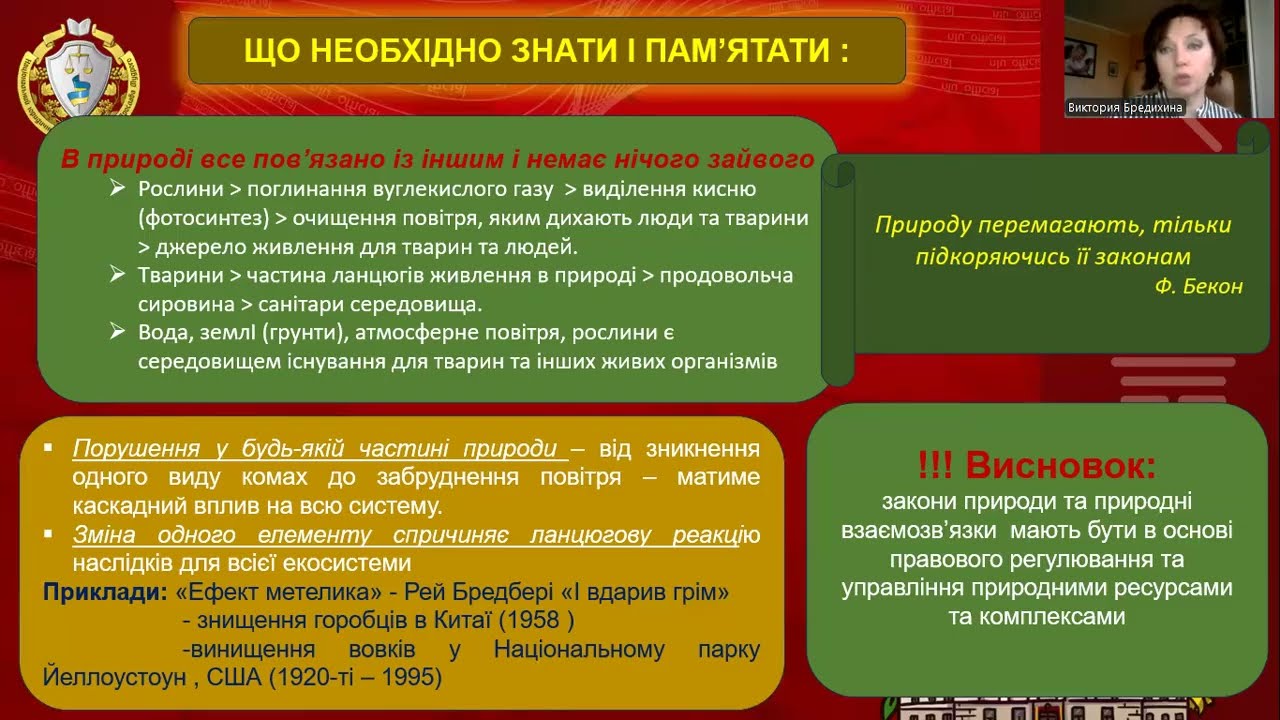 ЩО НЕОБХІДНО ЗНАТИ І ПАМ'ЯТАТИ :

Виктория Бредихина

В природі все пов'язано із іншим і немає нічого зайвого

➢ Рослини > поглинання вуглекислого газу > виділення кисню (фотосинтез) > очищення повітря, яким дихають люди та тварини > джерело живлення для тварин та людей.

➢ Тварини > частина ланцюгів живлення в природі > продовольча сировина > санітари середовища.

➢ Вода, землІ (грунти), атмосферне повітря, рослини є середовищем існування для тварин та інших живих організмів

Природу перемагають, тільки підкоряючись її законам
Ф. Бекон

▪ Порушення у будь-якій частині природи – від зникнення одного виду комах до забруднення повітря – матиме каскадний вплив на всю систему.

▪ Зміна одного елементу спричиняє ланцюгову реакцію наслідків для всієї екосистеми

Приклади: «Ефект метелика» - Рей Бредбері «І вдарив грім»
- знищення горобців в Китаї (1958 )
-винищення вовків у Національному парку Йеллоустоун , США (1920-ті – 1995)

!!! Висновок:
закони природи та природні взаємозв'язки мають бути в основі правового регулювання та управління природними ресурсами та комплексами